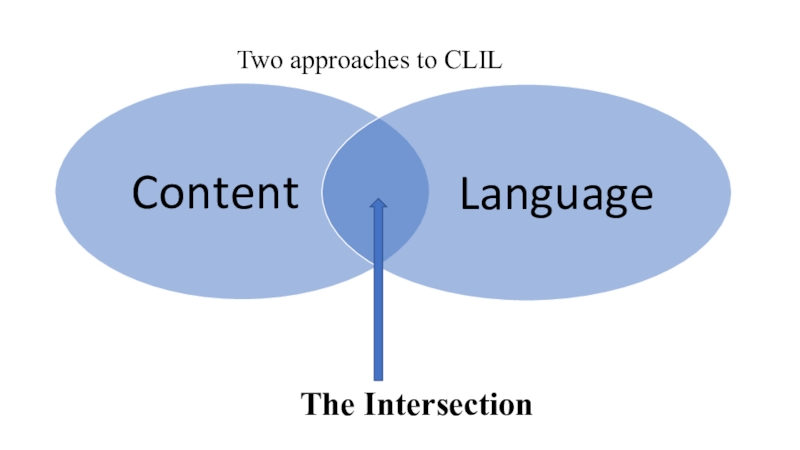 Two approaches to CLIL

Content

Language

The Intersection